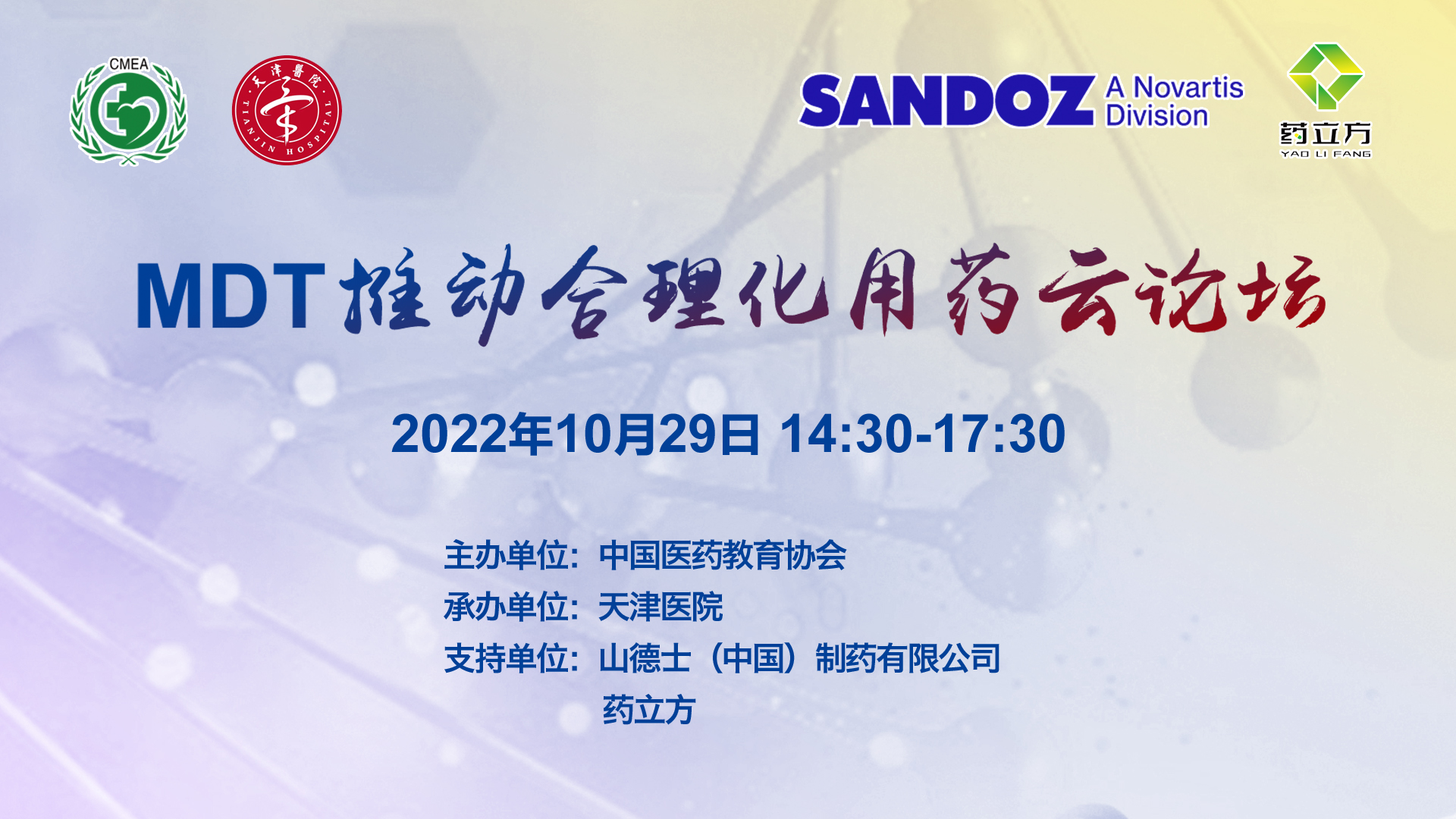 CMEA

天津醫院
TIANJIN HOSPITAL

SANDOZ A Novartis Division

药立方
YAO LI FANG

MDT推动合理化用药云论坛

2022年10月29日 14:30-17:30

主办单位：中国医药教育协会
承办单位：天津医院
支持单位：山德士（中国）制药有限公司
药立方